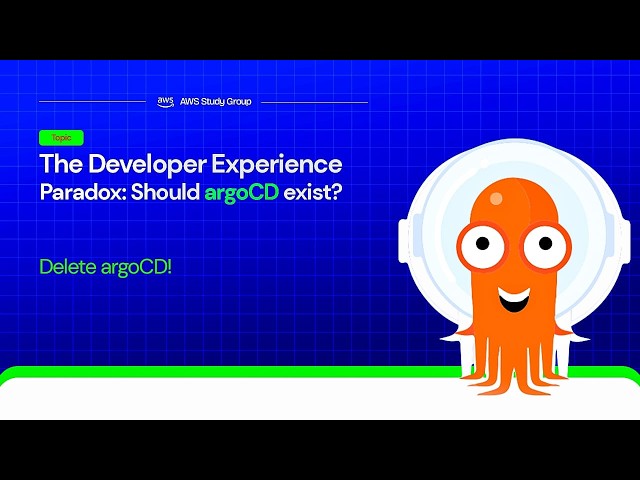 aws AWS Study Group

Topic

The Developer Experience Paradox: Should argoCD exist?

Delete argoCD!